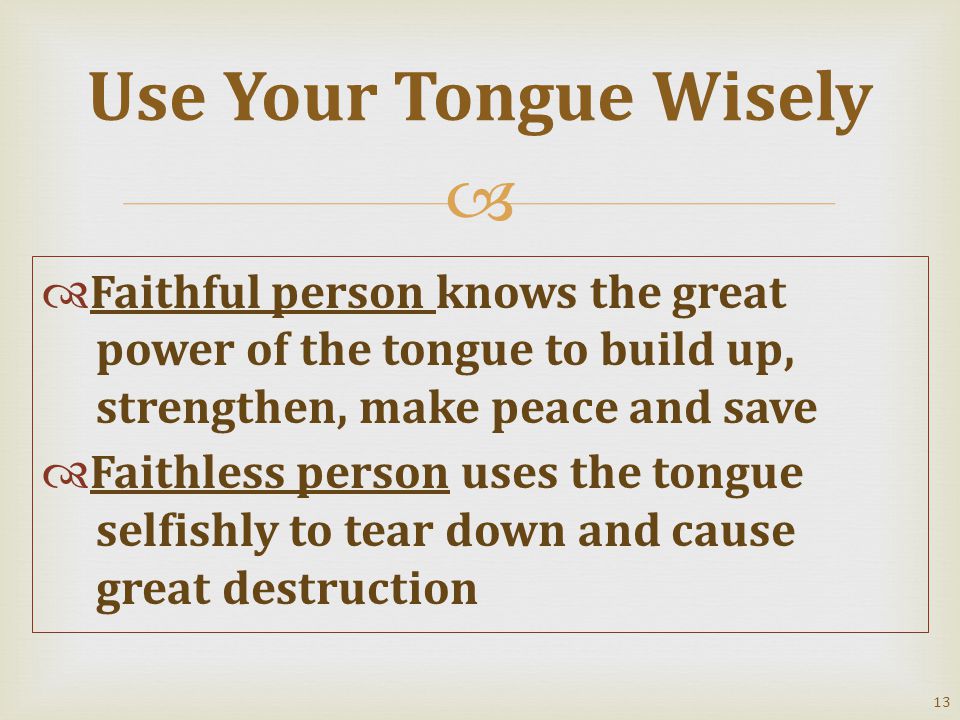 Use Your Tongue Wisely

Faithful person knows the great power of the tongue to build up, strengthen, make peace and save

Faithless person uses the tongue selfishly to tear down and cause great destruction

13